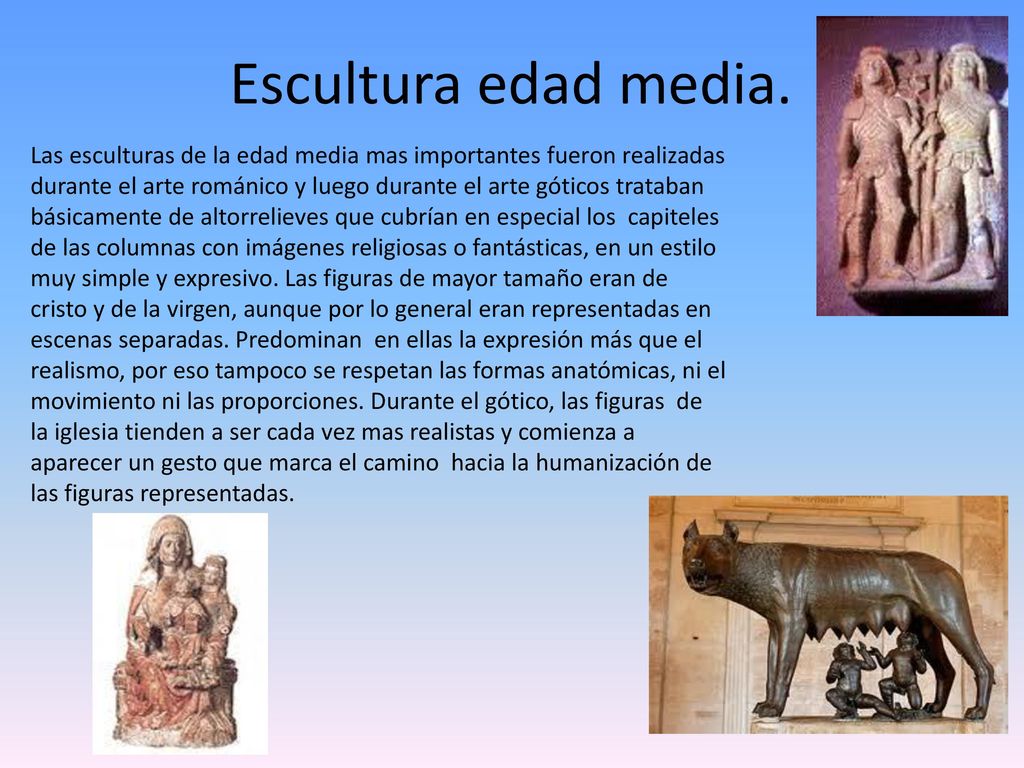 Escultura edad media.

Las esculturas de la edad media mas importantes fueron realizadas durante el arte románico y luego durante el arte góticos trataban básicamente de altorrelieves que cubrían en especial los capiteles de las columnas con imágenes religiosas o fantásticas, en un estilo muy simple y expresivo. Las figuras de mayor tamaño eran de cristo y de la virgen, aunque por lo general eran representadas en escenas separadas. Predominan en ellas la expresión más que el realismo, por eso tampoco se respetan las formas anatómicas, ni el movimiento ni las proporciones. Durante el gótico, las figuras de la iglesia tienden a ser cada vez mas realistas y comienza a aparecer un gesto que marca el camino hacia la humanización de las figuras representadas.